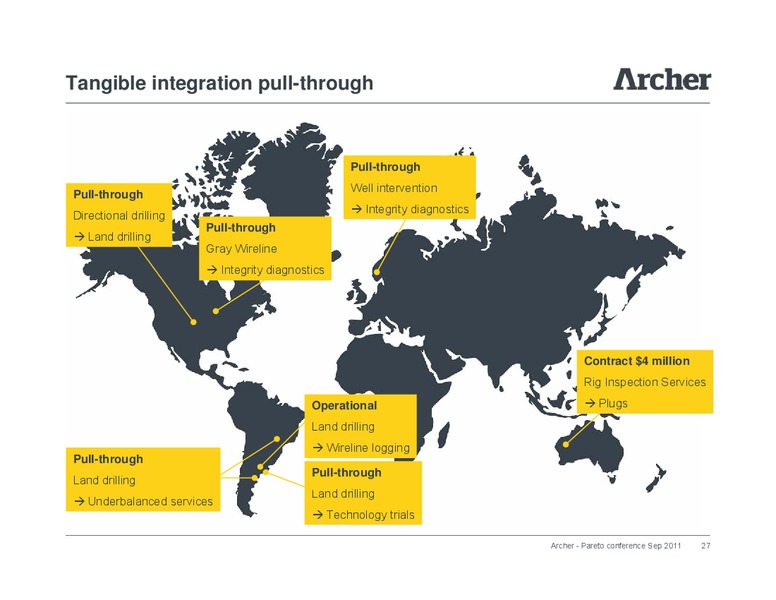 Tangible integration pull-through

Archer

Pull-through
Directional drilling
→ Land drilling

Pull-through
Gray Wireline
→ Integrity diagnostics

Pull-through
Well intervention
→ Integrity diagnostics

Contract $4 million
Rig Inspection Services
→ Plugs

Operational
Land drilling
→ Wireline logging

Pull-through
Land drilling
→ Underbalanced services

Pull-through
Land drilling
→ Technology trials

Archer - Pareto conference Sep 2011 27